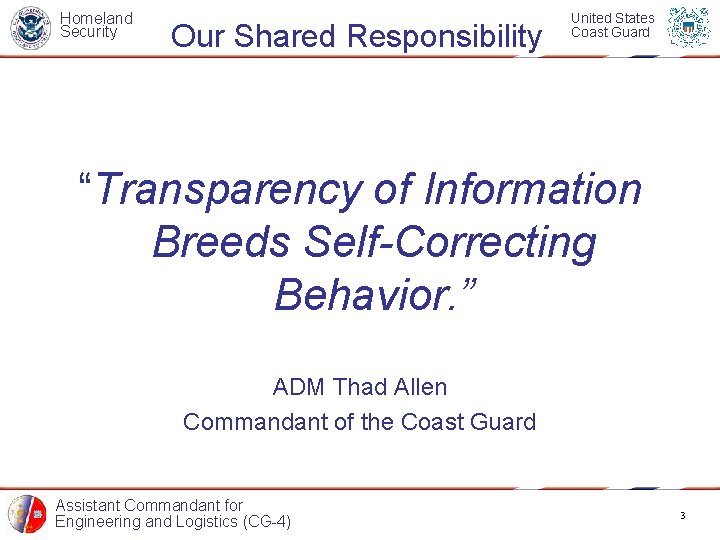 Homeland Security

Our Shared Responsibility

United States Coast Guard

“Transparency of Information Breeds Self-Correcting Behavior.”

ADM Thad Allen
Commandant of the Coast Guard

Assistant Commandant for Engineering and Logistics (CG-4)

3